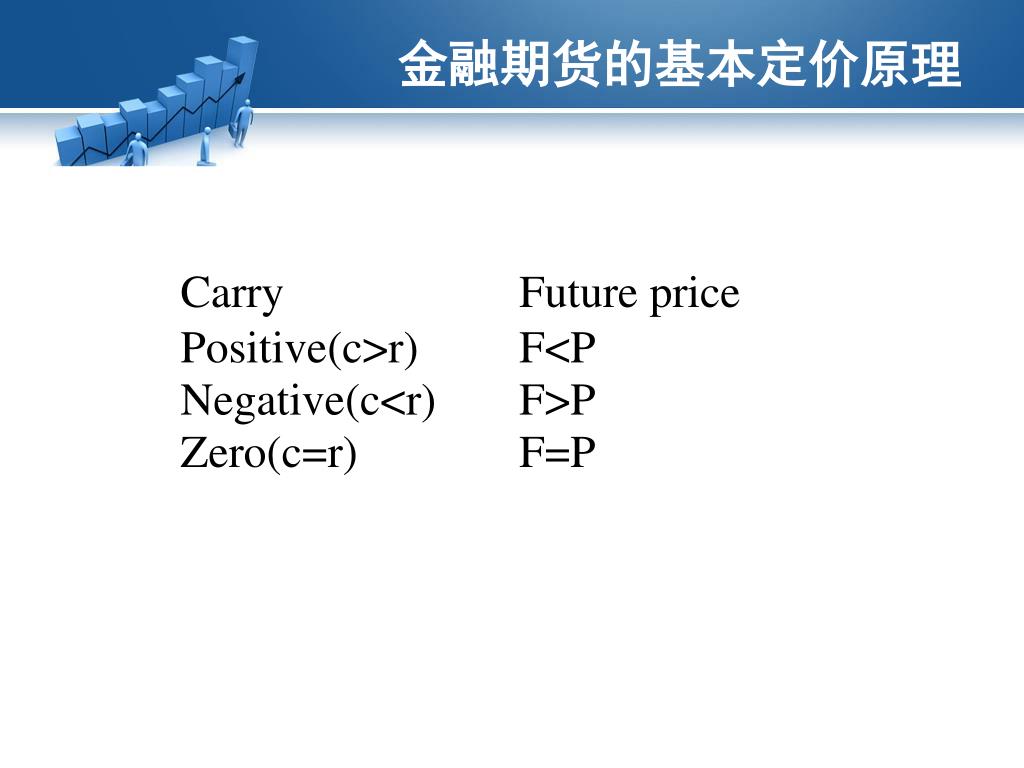 金融期货的基本定价原理

| Carry | Future price |
|---|---|
| Positive(c>r) | F<P |
| Negative(c<r) | F>P |
| Zero(c=r) | F=P |